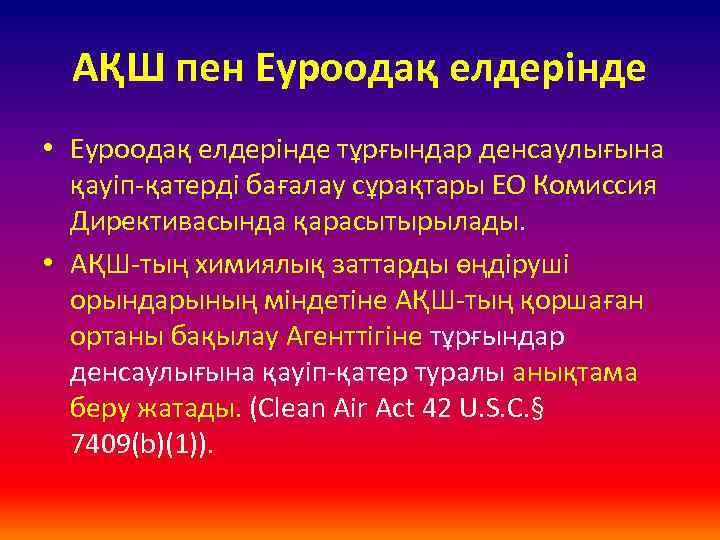 АҚШ пен Еуроодақ елдерінде

• Еуроодақ елдерінде тұрғындар денсаулығына қауіп-қатерді бағалау сұрақтары ЕО Комиссия Директивасында қарасытырылады.

• АҚШ-тың химиялық заттарды өндіруші орындарының міндетіне АҚШ-тың қоршаған ортаны бақылау Агенттігіне тұрғындар денсаулығына қауіп-қатер туралы анықтама беру жатады. (Clean Air Act 42 U.S.C.§ 7409(b)(1)).